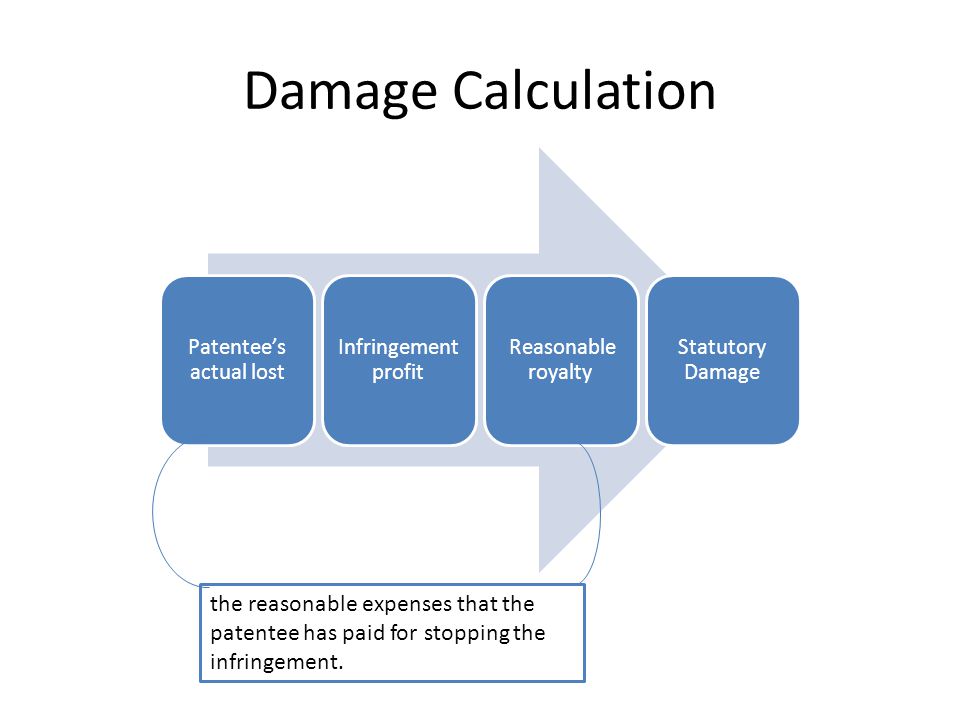 Damage Calculation

Patentee's actual lost

Infringement profit

Reasonable royalty

Statutory Damage

the reasonable expenses that the patentee has paid for stopping the infringement.